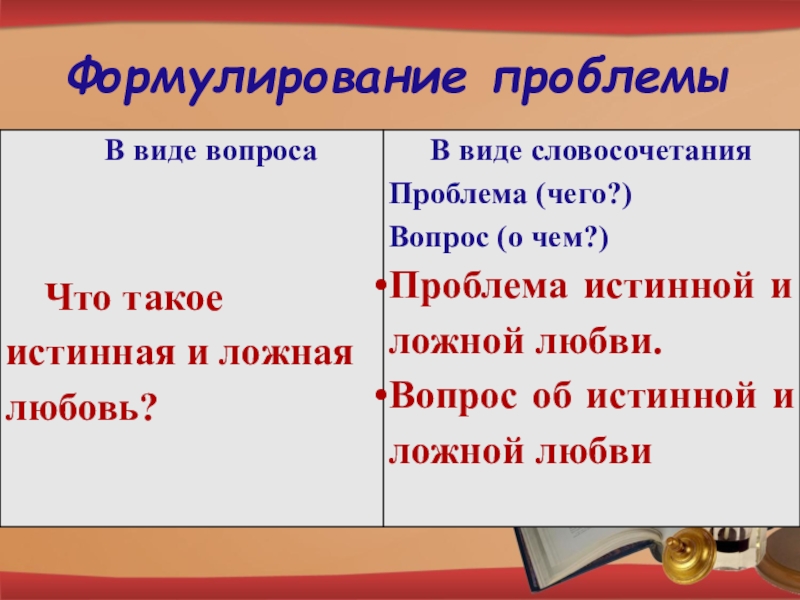 Формулирование проблемы

| В виде вопроса | В виде словосочетания |
|---|---|
| Что такое истинная и ложная любовь? | Проблема (чего?) Вопрос (о чем?) •Проблема истинной и ложной любви. •Вопрос об истинной и ложной любви |